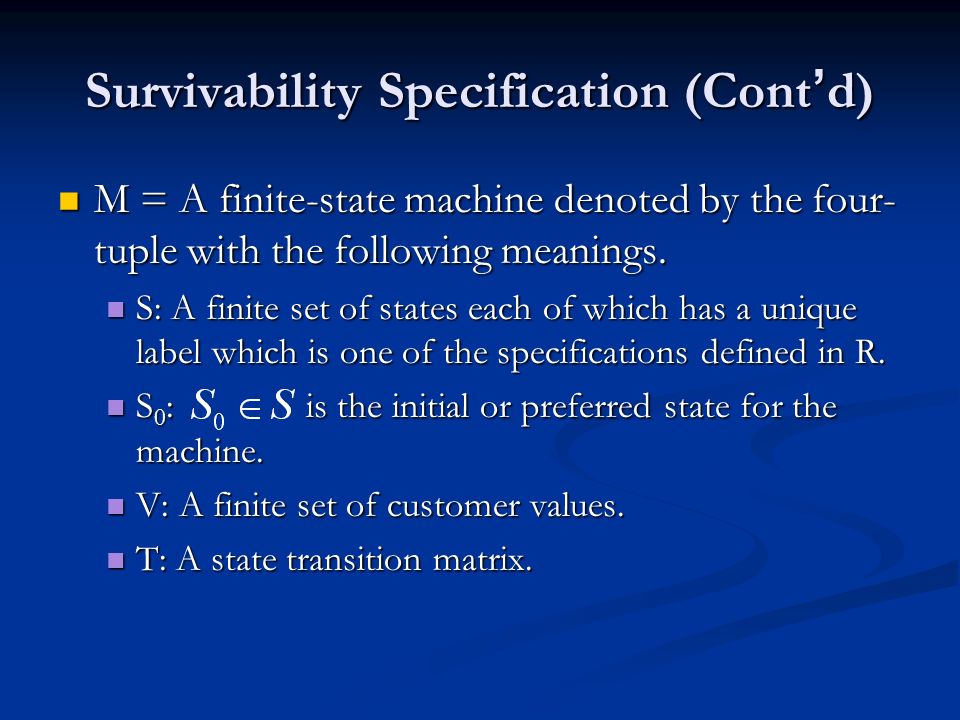 Survivability Specification (Cont'd)

M = A finite-state machine denoted by the four-tuple with the following meanings.

S: A finite set of states each of which has a unique label which is one of the specifications defined in R.

$S_0$: $S_0 \in S$ is the initial or preferred state for the machine.

V: A finite set of customer values.

T: A state transition matrix.